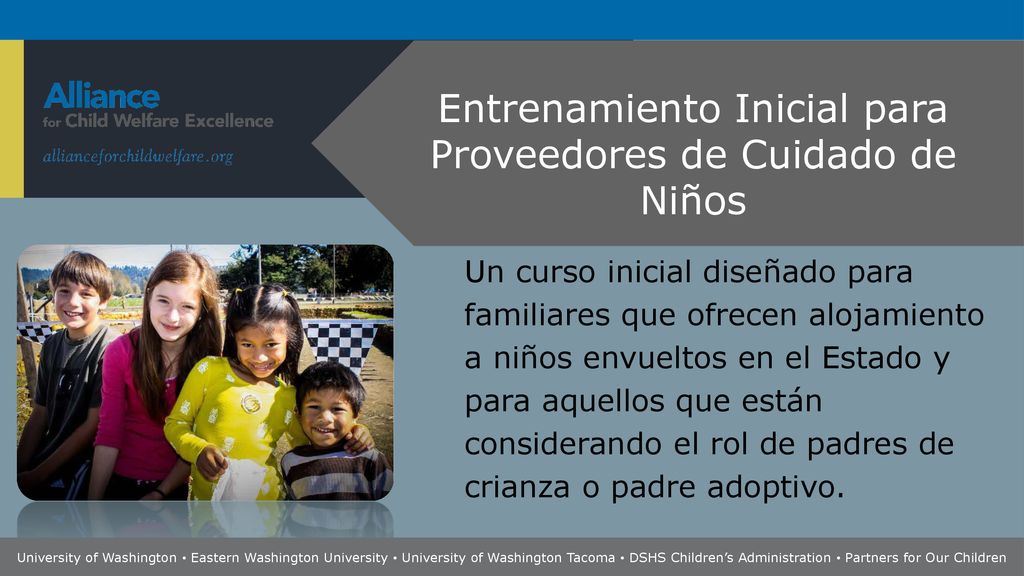 Alliance
for Child Welfare Excellence
allianceforchildwelfare.org

Entrenamiento Inicial para Proveedores de Cuidado de Niños

Un curso inicial diseñado para familiares que ofrecen alojamiento a niños envueltos en el Estado y para aquellos que están considerando el rol de padres de crianza o padre adoptivo.

University of Washington • Eastern Washington University • University of Washington Tacoma • DSHS Children's Administration • Partners for Our Children